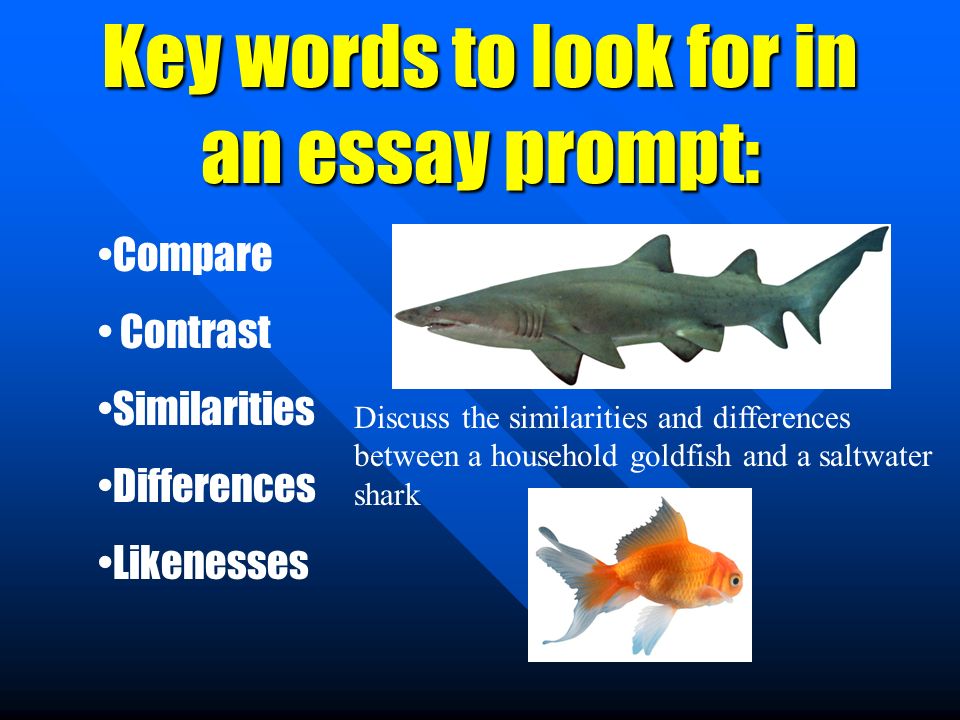 Key words to look for in an essay prompt:

•Compare

• Contrast

•Similarities

•Differences

•Likenesses

Discuss the similarities and differences between a household goldfish and a saltwater shark